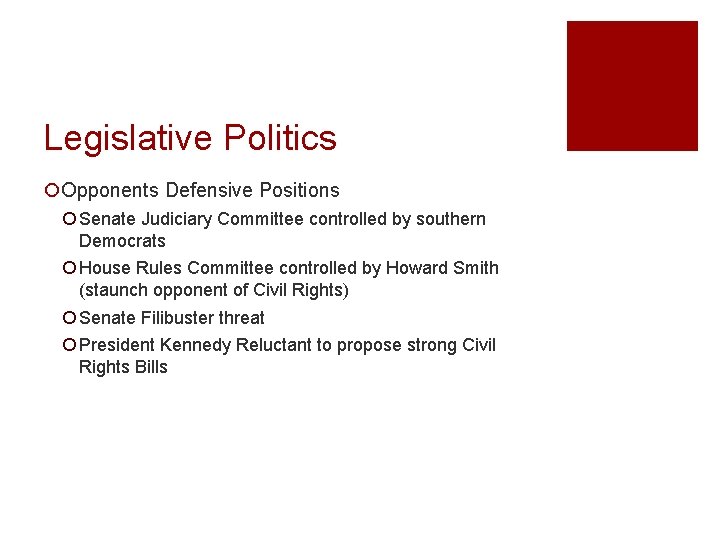 Legislative Politics

Opponents Defensive Positions

Senate Judiciary Committee controlled by southern Democrats

House Rules Committee controlled by Howard Smith (staunch opponent of Civil Rights)

Senate Filibuster threat

President Kennedy Reluctant to propose strong Civil Rights Bills